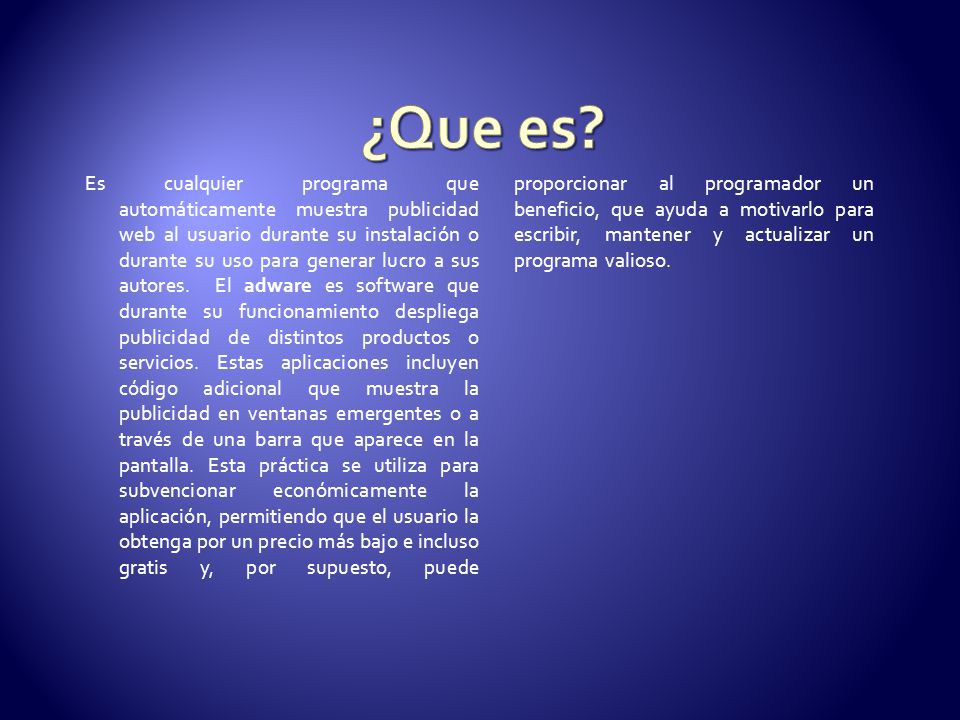 ¿Que es?

Es cualquier programa que automáticamente muestra publicidad web al usuario durante su instalación o durante su uso para generar lucro a sus autores. El adware es software que durante su funcionamiento despliega publicidad de distintos productos o servicios. Estas aplicaciones incluyen código adicional que muestra la publicidad en ventanas emergentes o a través de una barra que aparece en la pantalla. Esta práctica se utiliza para subvencionar económicamente la aplicación, permitiendo que el usuario la obtenga por un precio más bajo e incluso gratis y, por supuesto, puede proporcionar al programador un beneficio, que ayuda a motivarlo para escribir, mantener y actualizar un programa valioso.